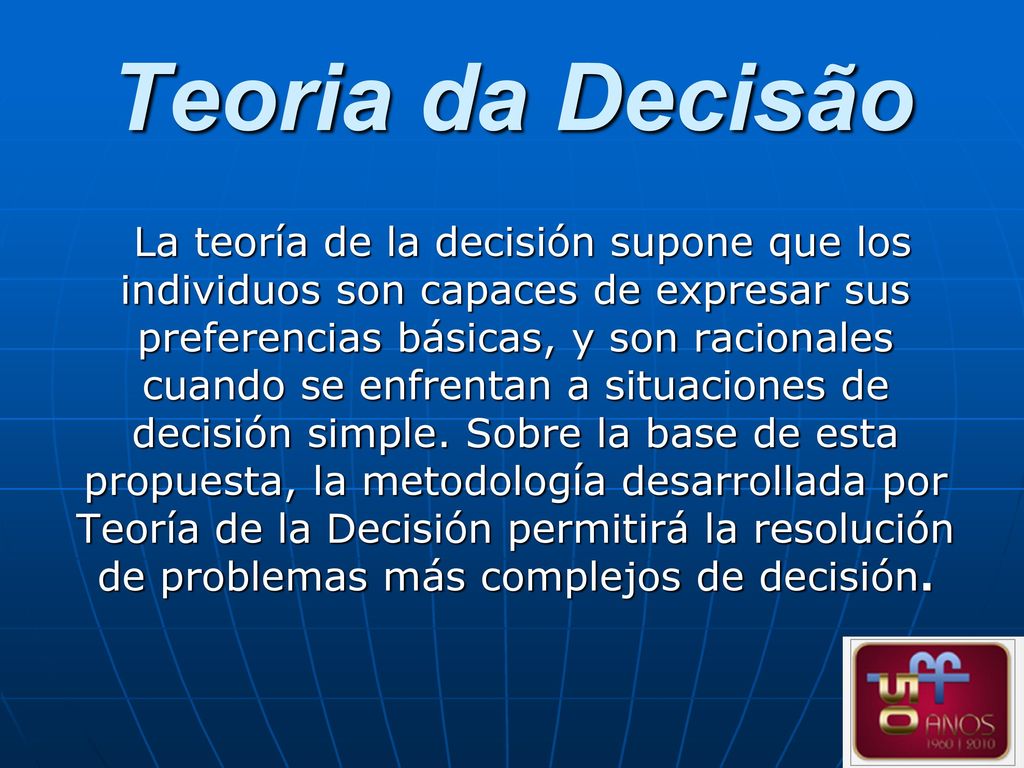 Teoria da Decisão

La teoría de la decisión supone que los individuos son capaces de expresar sus preferencias básicas, y son racionales cuando se enfrentan a situaciones de decisión simple. Sobre la base de esta propuesta, la metodología desarrollada por Teoría de la Decisión permitirá la resolución de problemas más complejos de decisión.

uff 50 ANOS 1960 | 2010